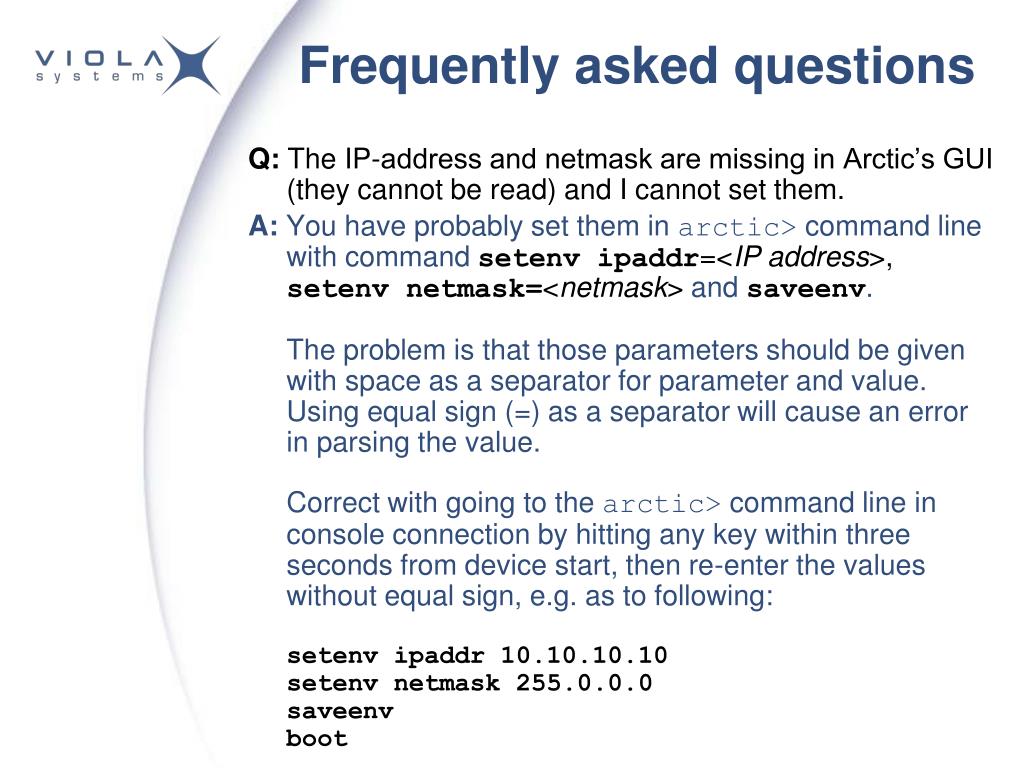 VIOLA systems

Frequently asked questions

Q: The IP-address and netmask are missing in Arctic's GUI (they cannot be read) and I cannot set them.

A: You have probably set them in arctic> command line with command setenv ipaddr=<IP address>, setenv netmask=<netmask> and saveenv.

The problem is that those parameters should be given with space as a separator for parameter and value. Using equal sign (=) as a separator will cause an error in parsing the value.

Correct with going to the arctic> command line in console connection by hitting any key within three seconds from device start, then re-enter the values without equal sign, e.g. as to following:

setenv ipaddr 10.10.10.10
setenv netmask 255.0.0.0
saveenv
boot